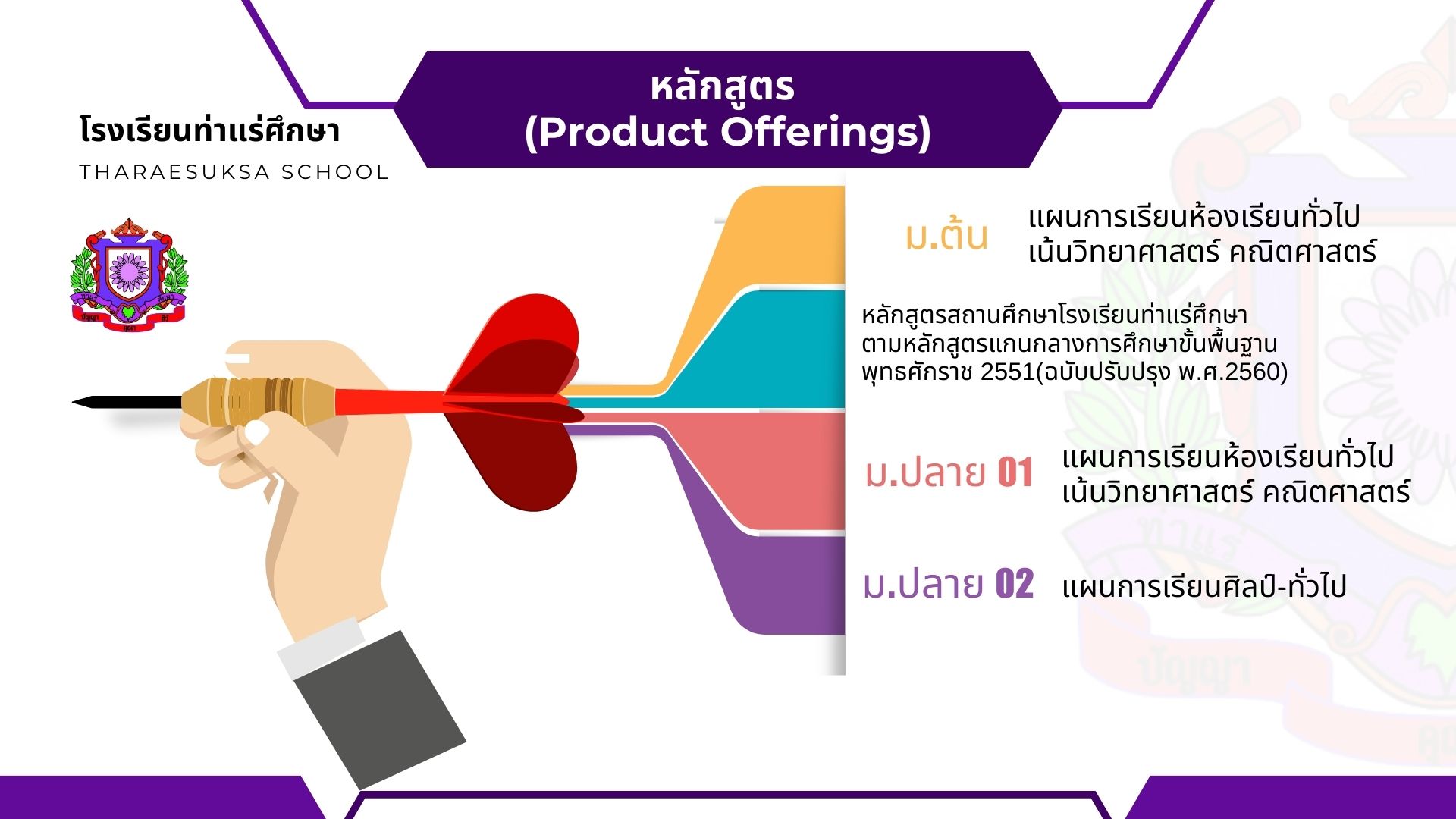 หลักสูตร
(Product Offerings)

โรงเรียนท่าแร่ศึกษา
THARAESUKSA SCHOOL

ม.ต้น แผนการเรียนห้องเรียนทั่วไป เน้นวิทยาศาสตร์ คณิตศาสตร์

หลักสูตรสถานศึกษาโรงเรียนท่าแร่ศึกษา ตามหลักสูตรแกนกลางการศึกษาขั้นพื้นฐาน พุทธศักราช 2551(ฉบับปรับปรุง พ.ศ.2560)

ม.ปลาย 01 แผนการเรียนห้องเรียนทั่วไป เน้นวิทยาศาสตร์ คณิตศาสตร์

ม.ปลาย 02 แผนการเรียนศิลป์-ทั่วไป